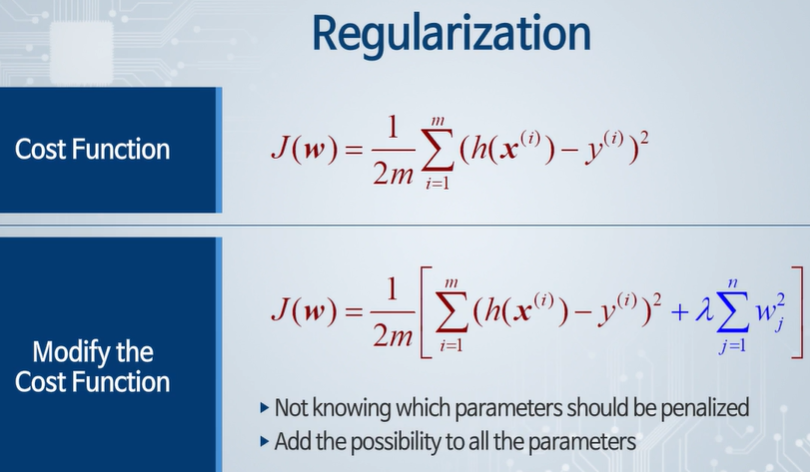 Regularization

Cost Function

$J(\boldsymbol{w}) = \frac{1}{2m}\sum_{i=1}^{m}(h(\boldsymbol{x}^{(i)}) - y^{(i)})^2$

Modify the Cost Function

$J(\boldsymbol{w}) = \frac{1}{2m}\left[\sum_{i=1}^{m}(h(\boldsymbol{x}^{(i)}) - y^{(i)})^2 + \lambda\sum_{j=1}^{n} w_j^2\right]$

▸ Not knowing which parameters should be penalized
▸ Add the possibility to all the parameters